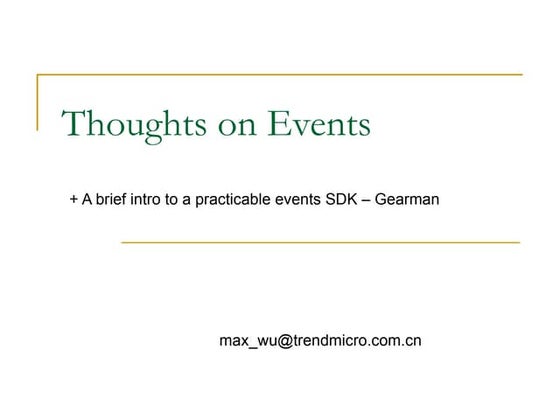 Thoughts on Events

+ A brief intro to a practicable events SDK – Gearman

max_wu@trendmicro.com.cn